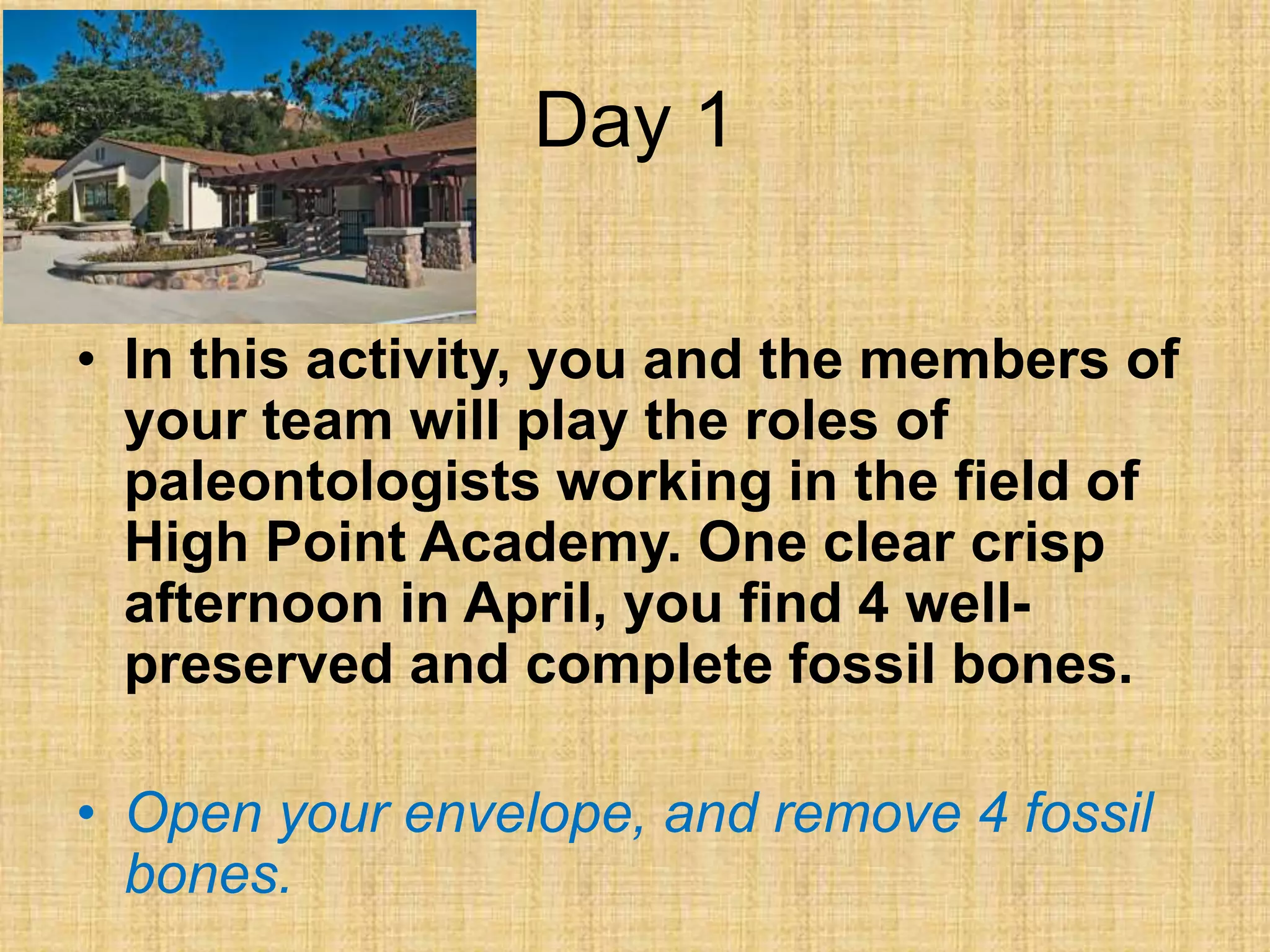 Day 1

• In this activity, you and the members of your team will play the roles of paleontologists working in the field of High Point Academy. One clear crisp afternoon in April, you find 4 well-preserved and complete fossil bones.

• Open your envelope, and remove 4 fossil bones.